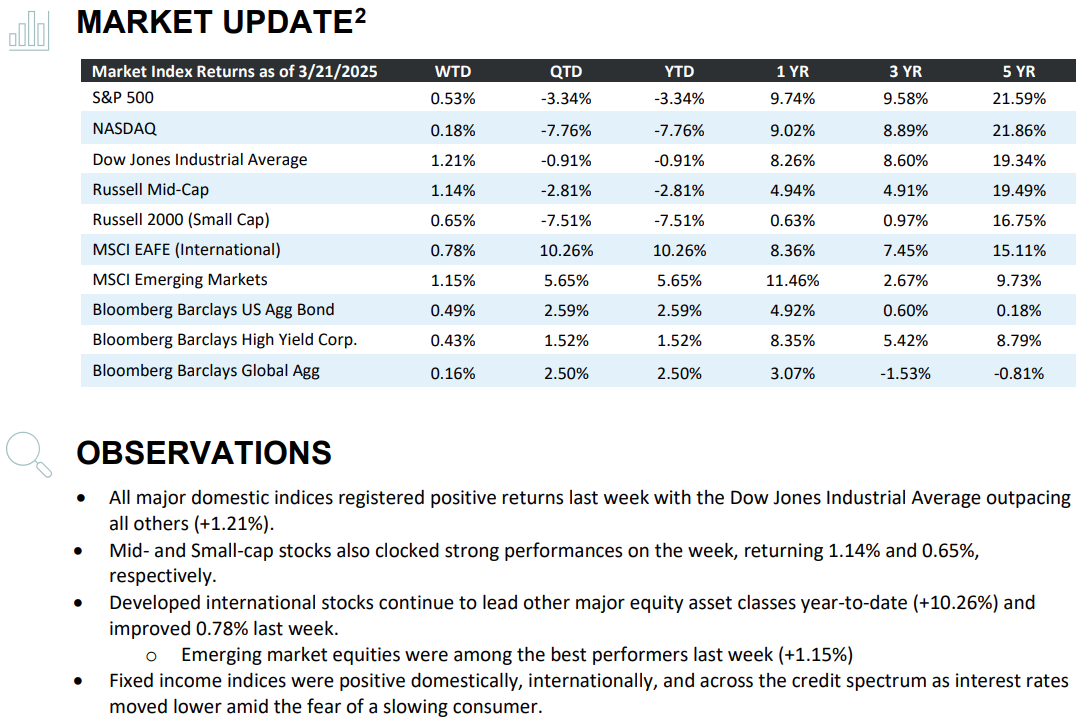 MARKET UPDATE$^2$

| Market Index Returns as of 3/21/2025 | WTD | QTD | YTD | 1 YR | 3 YR | 5 YR |
|---|---|---|---|---|---|---|
| S&P 500 | 0.53% | -3.34% | -3.34% | 9.74% | 9.58% | 21.59% |
| NASDAQ | 0.18% | -7.76% | -7.76% | 9.02% | 8.89% | 21.86% |
| Dow Jones Industrial Average | 1.21% | -0.91% | -0.91% | 8.26% | 8.60% | 19.34% |
| Russell Mid-Cap | 1.14% | -2.81% | -2.81% | 4.94% | 4.91% | 19.49% |
| Russell 2000 (Small Cap) | 0.65% | -7.51% | -7.51% | 0.63% | 0.97% | 16.75% |
| MSCI EAFE (International) | 0.78% | 10.26% | 10.26% | 8.36% | 7.45% | 15.11% |
| MSCI Emerging Markets | 1.15% | 5.65% | 5.65% | 11.46% | 2.67% | 9.73% |
| Bloomberg Barclays US Agg Bond | 0.49% | 2.59% | 2.59% | 4.92% | 0.60% | 0.18% |
| Bloomberg Barclays High Yield Corp. | 0.43% | 1.52% | 1.52% | 8.35% | 5.42% | 8.79% |
| Bloomberg Barclays Global Agg | 0.16% | 2.50% | 2.50% | 3.07% | -1.53% | -0.81% |

OBSERVATIONS

• All major domestic indices registered positive returns last week with the Dow Jones Industrial Average outpacing all others (+1.21%).
• Mid- and Small-cap stocks also clocked strong performances on the week, returning 1.14% and 0.65%, respectively.
• Developed international stocks continue to lead other major equity asset classes year-to-date (+10.26%) and improved 0.78% last week.
  o Emerging market equities were among the best performers last week (+1.15%)
• Fixed income indices were positive domestically, internationally, and across the credit spectrum as interest rates moved lower amid the fear of a slowing consumer.